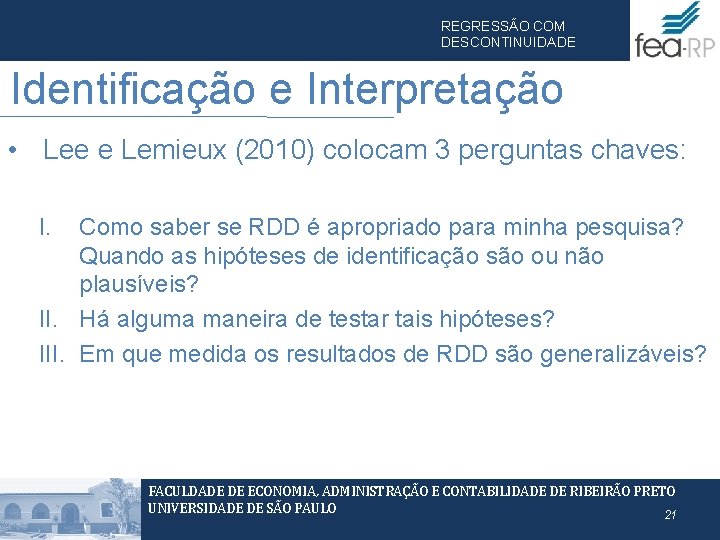 REGRESSÃO COM DESCONTINUIDADE

fea-RP

Identificação e Interpretação

• Lee e Lemieux (2010) colocam 3 perguntas chaves:

I. Como saber se RDD é apropriado para minha pesquisa? Quando as hipóteses de identificação são ou não plausíveis?

II. Há alguma maneira de testar tais hipóteses?

III. Em que medida os resultados de RDD são generalizáveis?

FACULDADE DE ECONOMIA, ADMINISTRAÇÃO E CONTABILIDADE DE RIBEIRÃO PRETO
UNIVERSIDADE DE SÃO PAULO

21